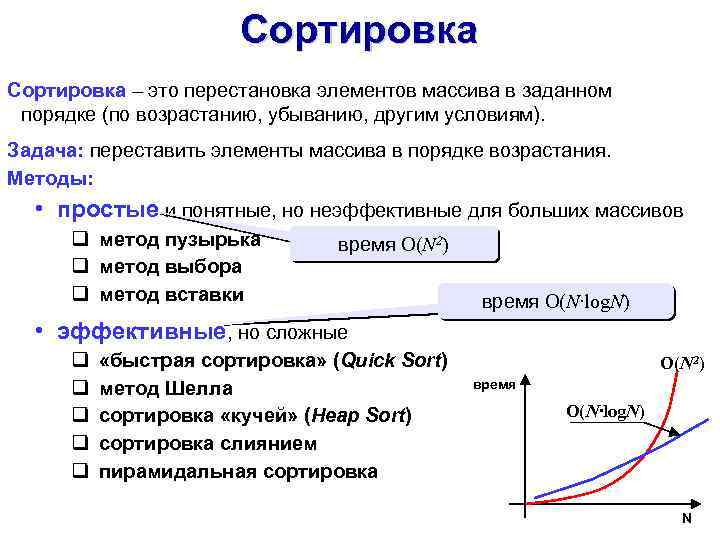 Сортировка

Сортировка – это перестановка элементов массива в заданном порядке (по возрастанию, убыванию, другим условиям).

Задача: переставить элементы массива в порядке возрастания.

Методы:

• простые и понятные, но неэффективные для больших массивов
  ❑ метод пузырька
  ❑ метод выбора
  ❑ метод вставки

время $O(N^2)$

время $O(N \cdot \log N)$

• эффективные, но сложные
  ❑ «быстрая сортировка» (Quick Sort)
  ❑ метод Шелла
  ❑ сортировка «кучей» (Heap Sort)
  ❑ сортировка слиянием
  ❑ пирамидальная сортировка

время

$O(N^2)$

$O(N \cdot \log N)$

N